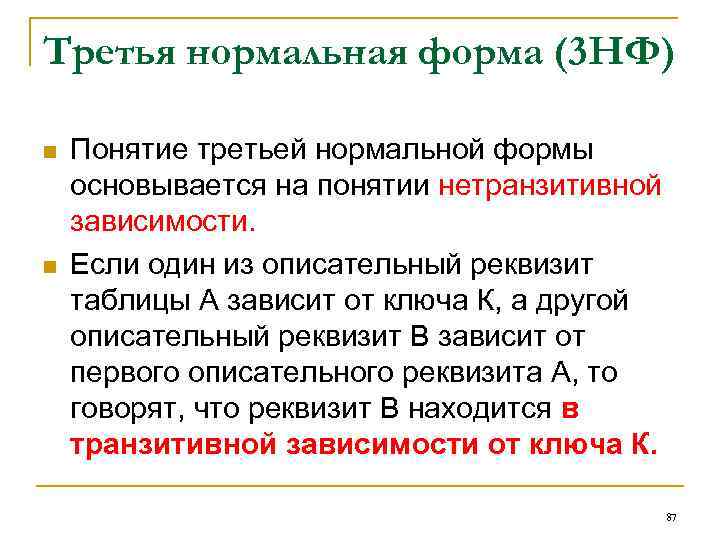 Третья нормальная форма (3НФ)

Понятие третьей нормальной формы основывается на понятии нетранзитивной зависимости.

Если один из описательный реквизит таблицы А зависит от ключа К, а другой описательный реквизит В зависит от первого описательного реквизита А, то говорят, что реквизит В находится в транзитивной зависимости от ключа К.

87